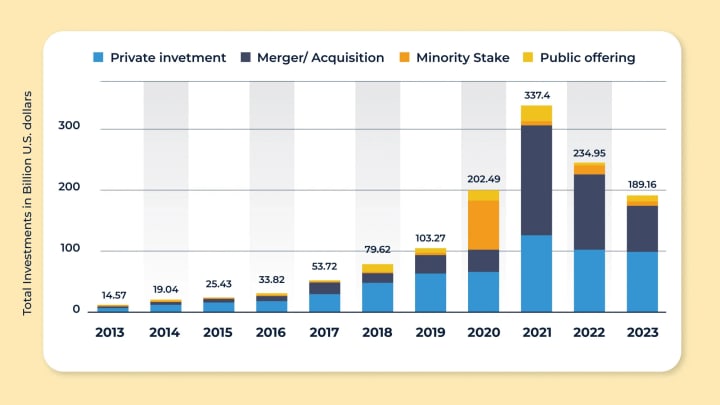 Private invetment
Merger/ Acquisition
Minority Stake
Public offering

Total Investments in Billion U.S. dollars

300
200
100
0

14.57
19.04
25.43
33.82
53.72
79.62
103.27
202.49
337.4
234.95
189.16

2013
2014
2015
2016
2017
2018
2019
2020
2021
2022
2023